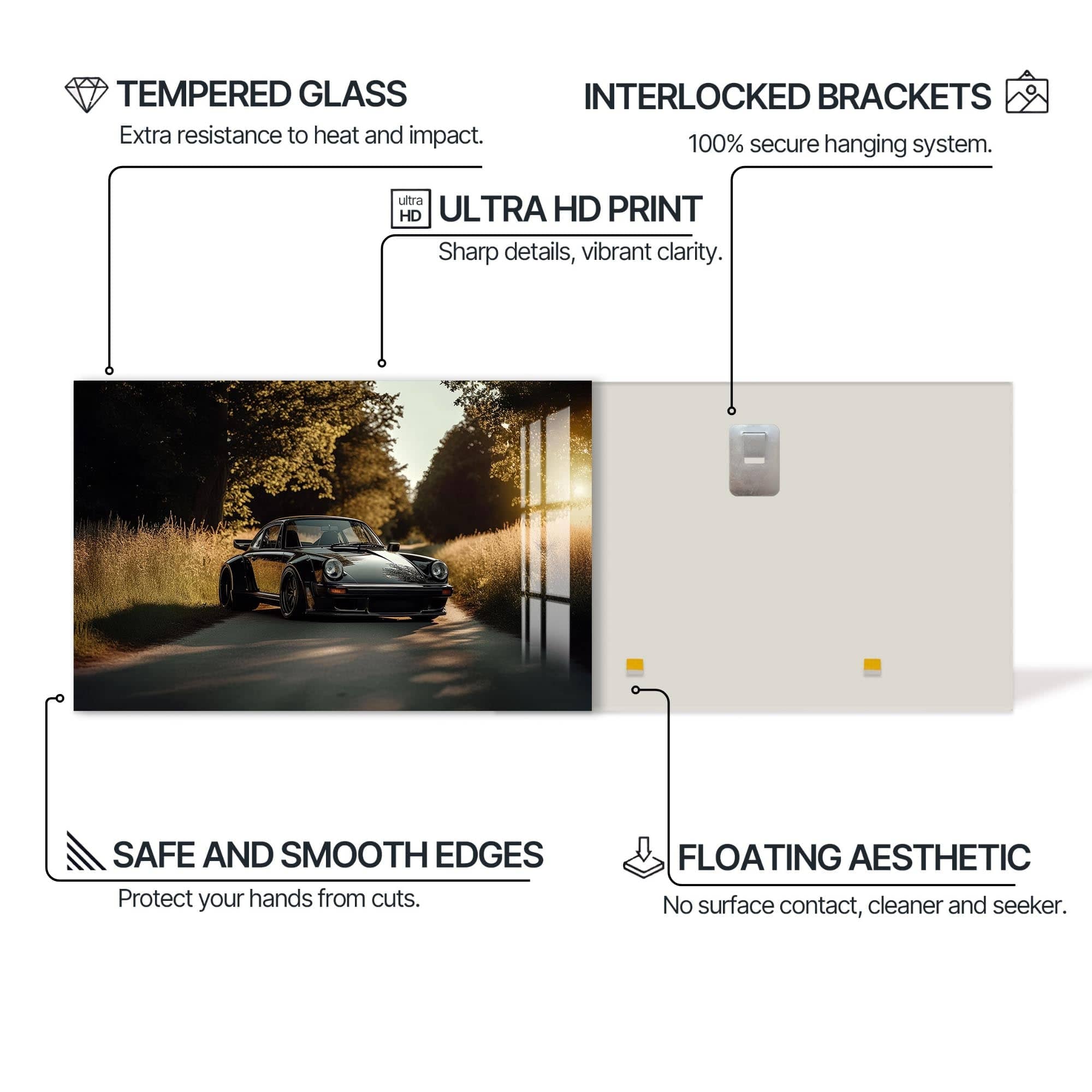 TEMPERED GLASS
Extra resistance to heat and impact.

INTERLOCKED BRACKETS
100% secure hanging system.

ultra HD
ULTRA HD PRINT
Sharp details, vibrant clarity.

SAFE AND SMOOTH EDGES
Protect your hands from cuts.

FLOATING AESTHETIC
No surface contact, cleaner and seeker.